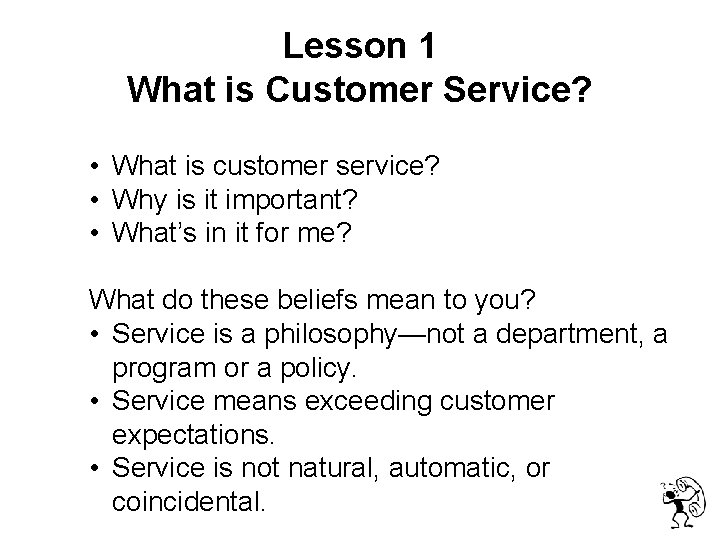 Lesson 1
What is Customer Service?

• What is customer service?
• Why is it important?
• What's in it for me?

What do these beliefs mean to you?
• Service is a philosophy—not a department, a program or a policy.
• Service means exceeding customer expectations.
• Service is not natural, automatic, or coincidental.